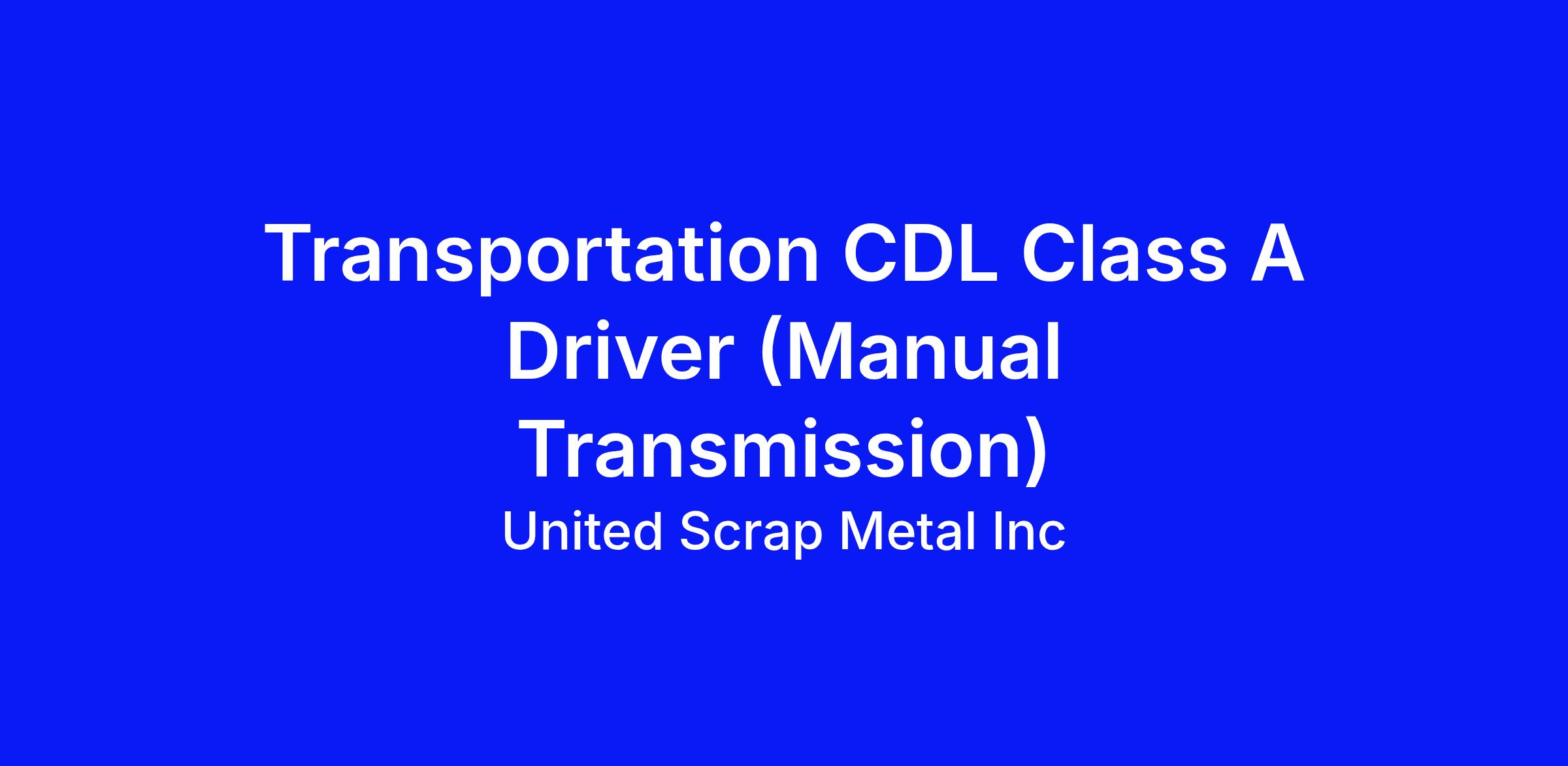 Transportation CDL Class A Driver (Manual Transmission)

United Scrap Metal Inc